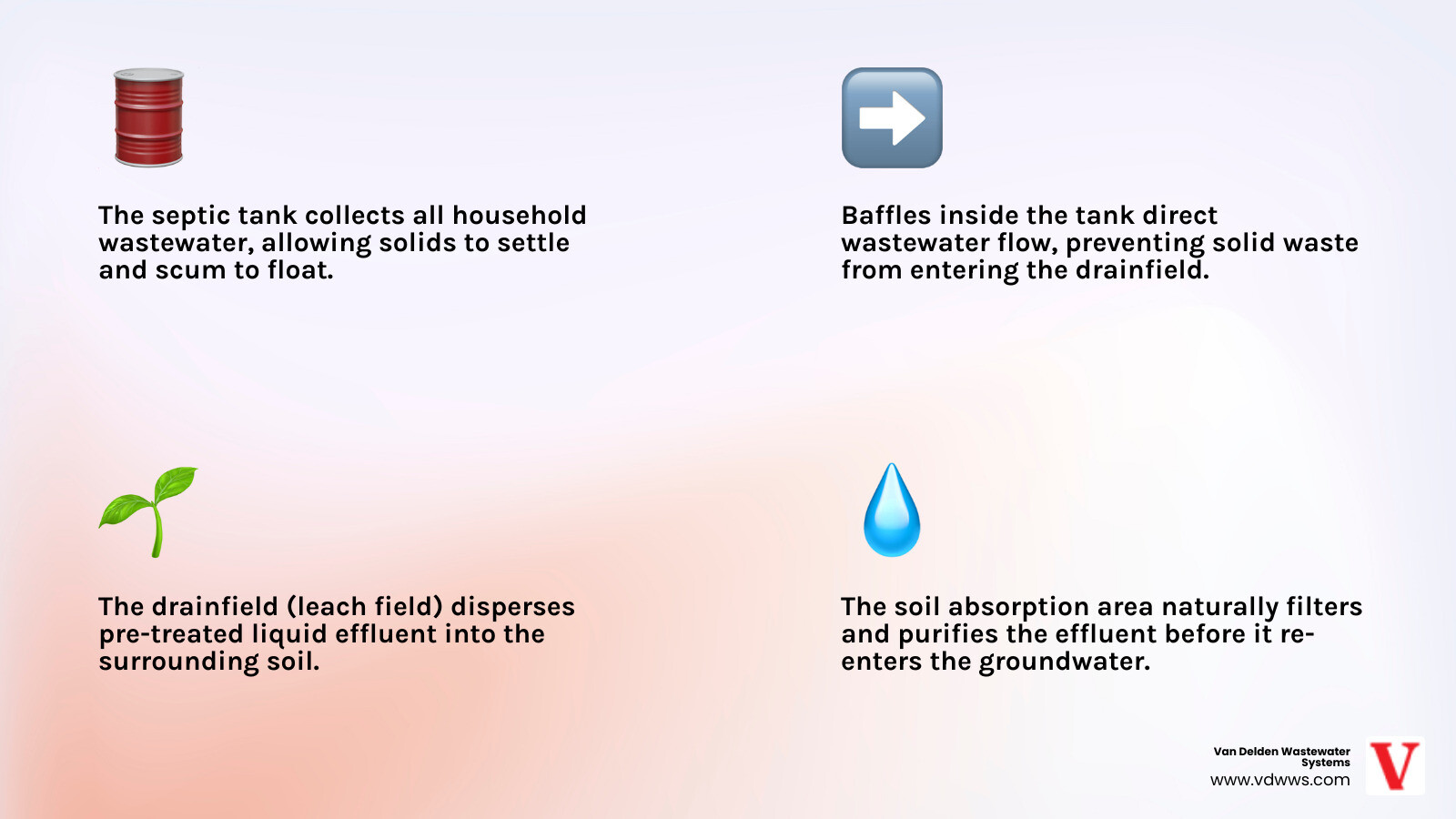 The septic tank collects all household wastewater, allowing solids to settle and scum to float.

Baffles inside the tank direct wastewater flow, preventing solid waste from entering the drainfield.

The drainfield (leach field) disperses pre-treated liquid effluent into the surrounding soil.

The soil absorption area naturally filters and purifies the effluent before it re-enters the groundwater.

Van Delden Wastewater Systems
www.vdwws.com
V